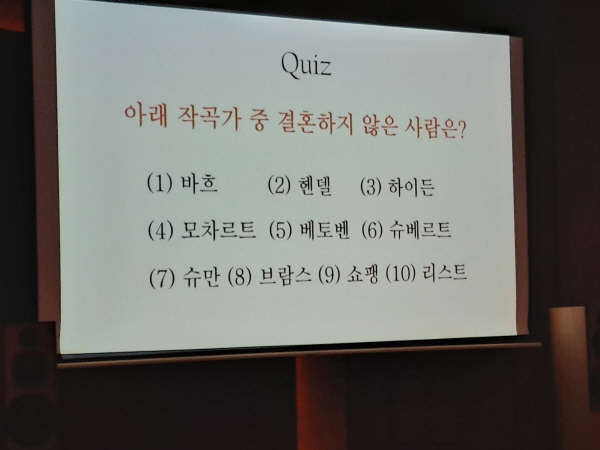 Quiz

아래 작곡가 중 결혼하지 않은 사람은?

(1) 바흐 (2) 헨델 (3) 하이든

(4) 모차르트 (5) 베토벤 (6) 슈베르트

(7) 슈만 (8) 브람스 (9) 쇼팽 (10) 리스트